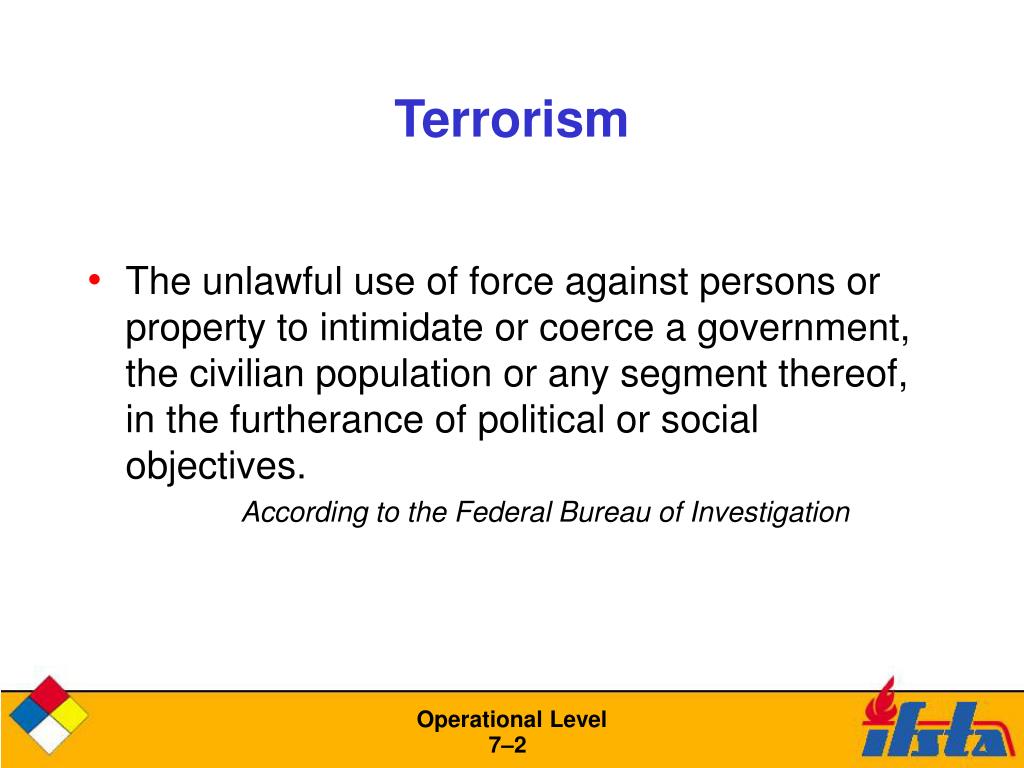 Terrorism

• The unlawful use of force against persons or property to intimidate or coerce a government, the civilian population or any segment thereof, in the furtherance of political or social objectives.

According to the Federal Bureau of Investigation

Operational Level
7–2

ifsta